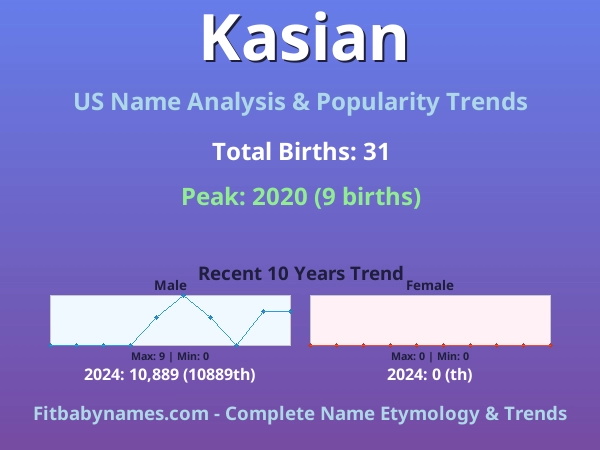 Kasian

US Name Analysis & Popularity Trends

Total Births: 31

Peak: 2020 (9 births)

Recent 10 Years Trend

Male

Max: 9 | Min: 0

2024: 10,889 (10889th)

Female

Max: 0 | Min: 0

2024: 0 (th)

Fitbabynames.com - Complete Name Etymology & Trends